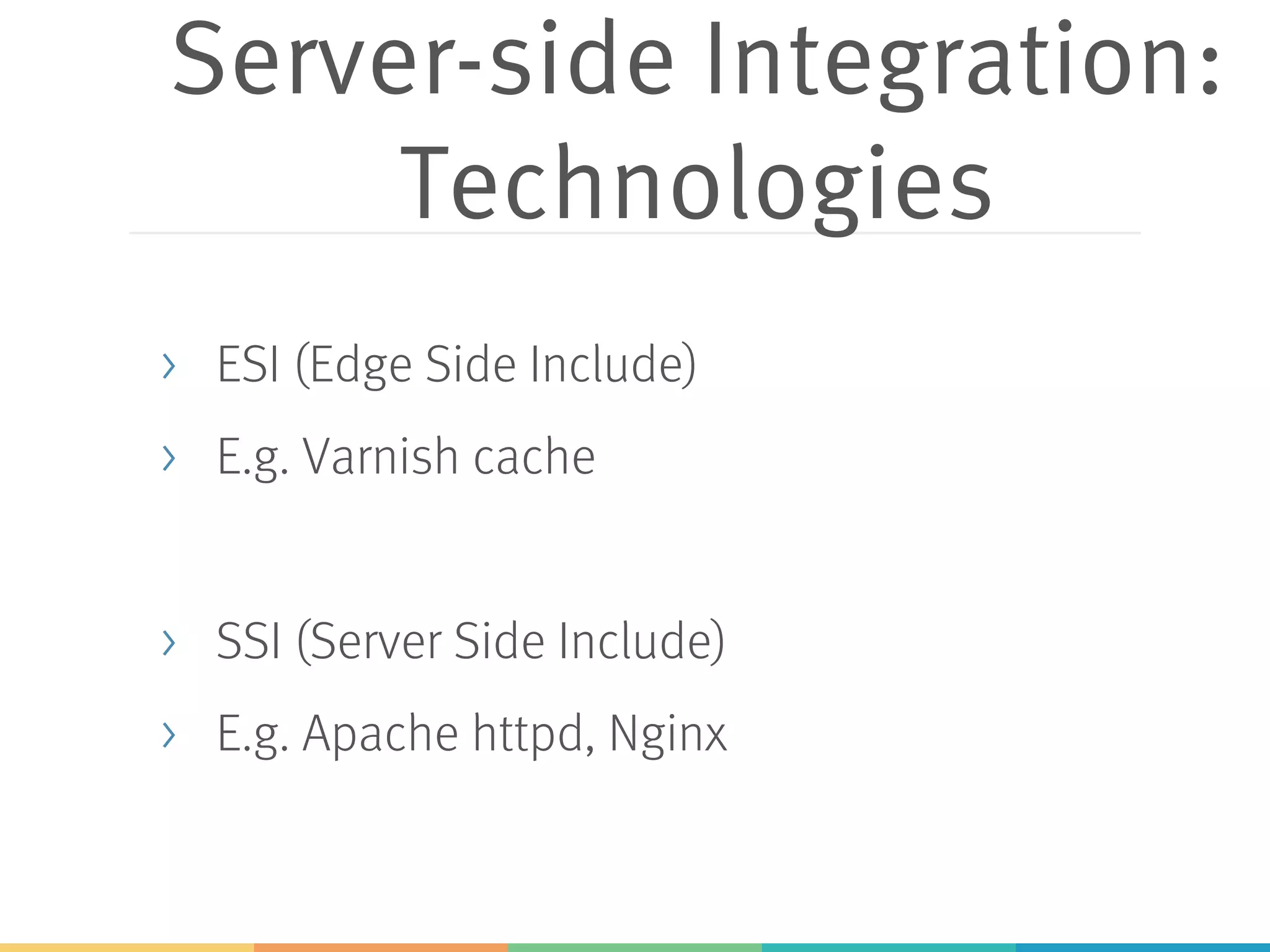 Server-side Integration: Technologies

› ESI (Edge Side Include)
› E.g. Varnish cache

› SSI (Server Side Include)
› E.g. Apache httpd, Nginx